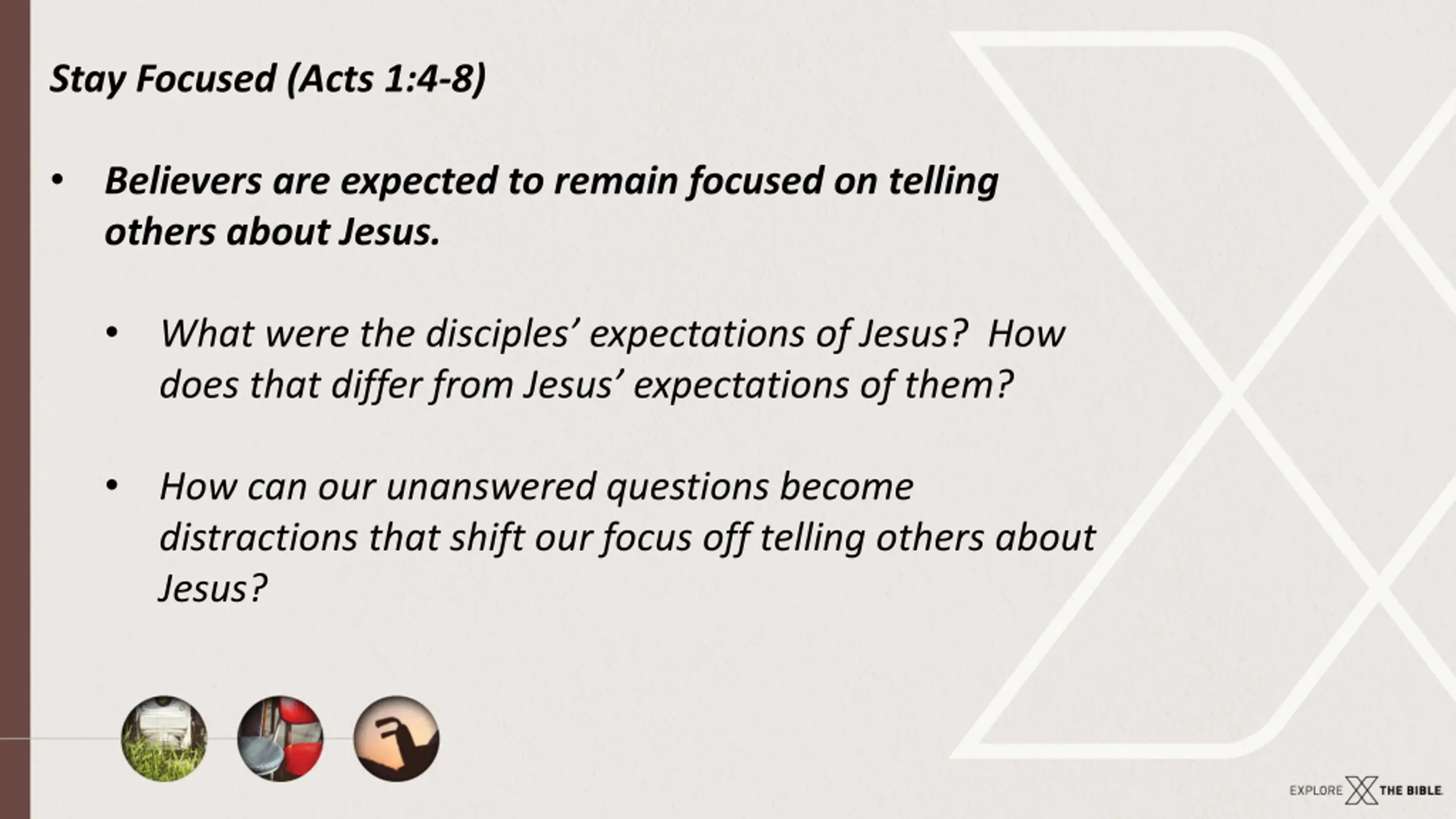 Stay Focused (Acts 1:4-8)

• Believers are expected to remain focused on telling others about Jesus.

• What were the disciples' expectations of Jesus? How does that differ from Jesus' expectations of them?

• How can our unanswered questions become distractions that shift our focus off telling others about Jesus?

EXPLORE THE BIBLE